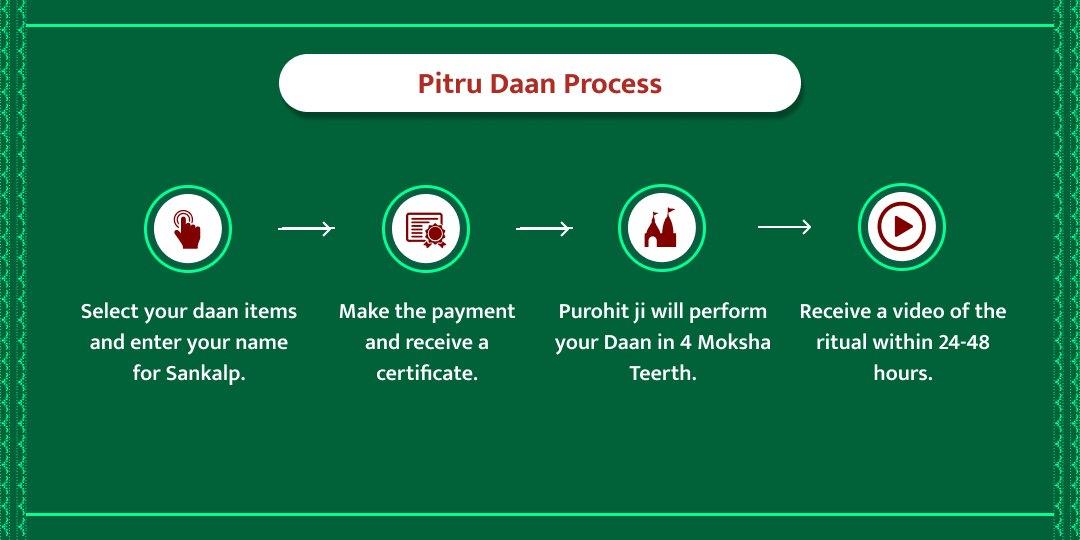 Pitru Daan Process

Select your daan items and enter your name for Sankalp.

Make the payment and receive a certificate.

Purohit ji will perform your Daan in 4 Moksha Teerth.

Receive a video of the ritual within 24-48 hours.